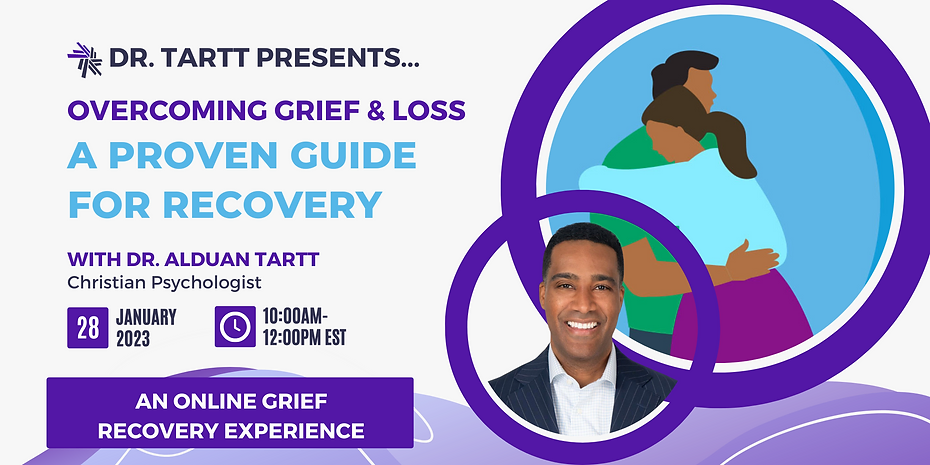 DR. TARTT PRESENTS...

OVERCOMING GRIEF & LOSS

A PROVEN GUIDE FOR RECOVERY

WITH DR. ALDUAN TARTT
Christian Psychologist

28 JANUARY 2023

10:00AM-12:00PM EST

AN ONLINE GRIEF RECOVERY EXPERIENCE